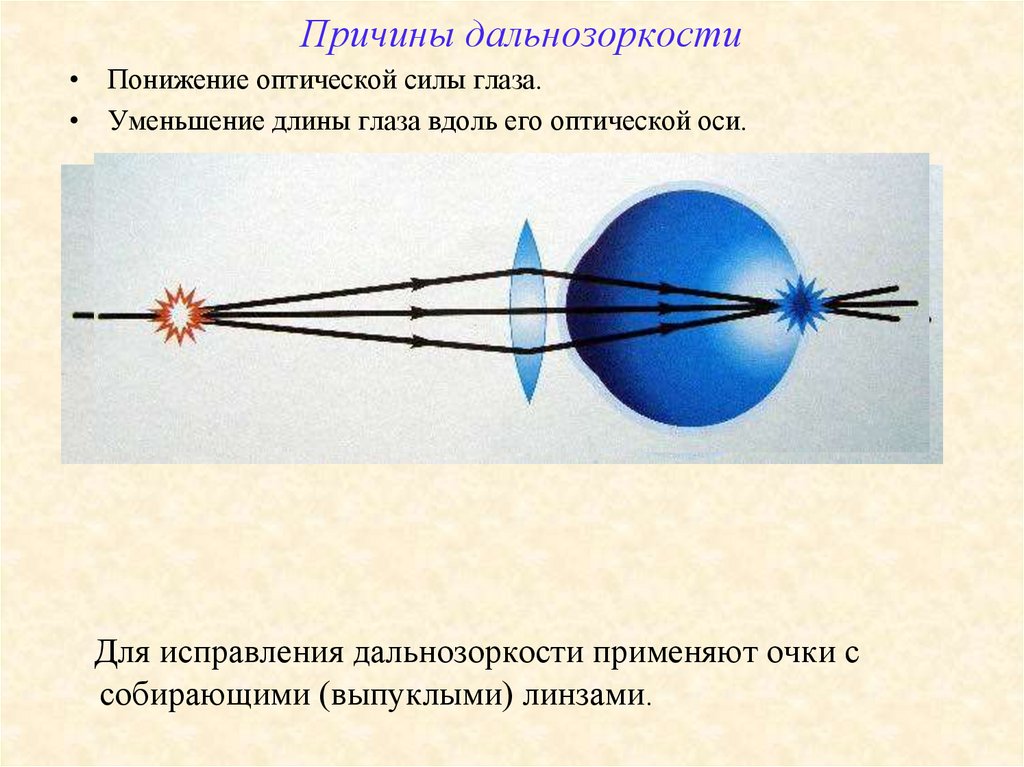 Причины дальнозоркости

• Понижение оптической силы глаза.
• Уменьшение длины глаза вдоль его оптической оси.

Для исправления дальнозоркости применяют очки с собирающими (выпуклыми) линзами.